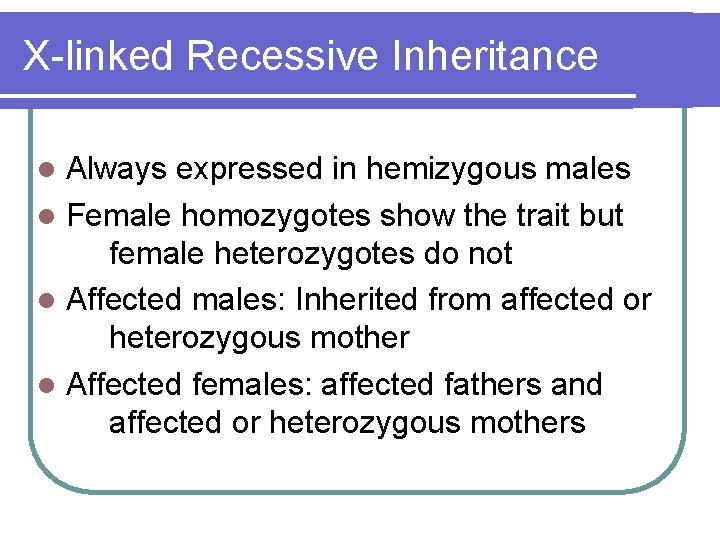 X-linked Recessive Inheritance

- Always expressed in hemizygous males
- Female homozygotes show the trait but female heterozygotes do not
- Affected males: Inherited from affected or heterozygous mother
- Affected females: affected fathers and affected or heterozygous mothers